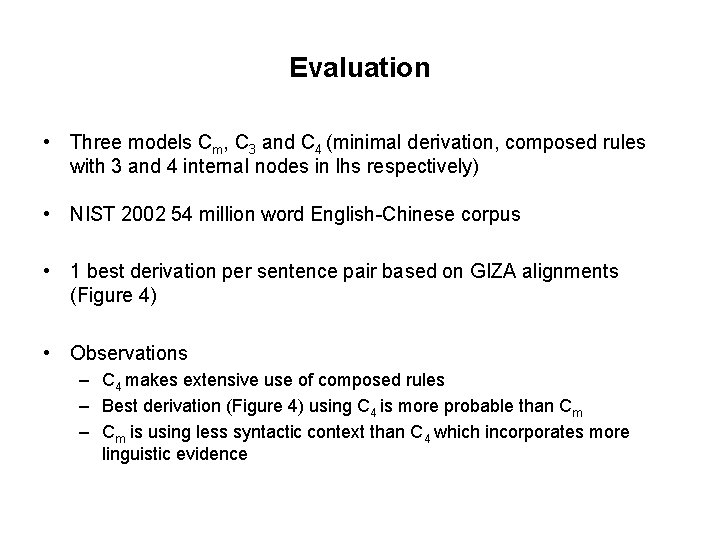 Evaluation

• Three models $C_m$, $C_3$ and $C_4$ (minimal derivation, composed rules with 3 and 4 internal nodes in lhs respectively)

• NIST 2002 54 million word English-Chinese corpus

• 1 best derivation per sentence pair based on GIZA alignments (Figure 4)

• Observations
– $C_4$ makes extensive use of composed rules
– Best derivation (Figure 4) using $C_4$ is more probable than $C_m$
– $C_m$ is using less syntactic context than $C_4$ which incorporates more linguistic evidence